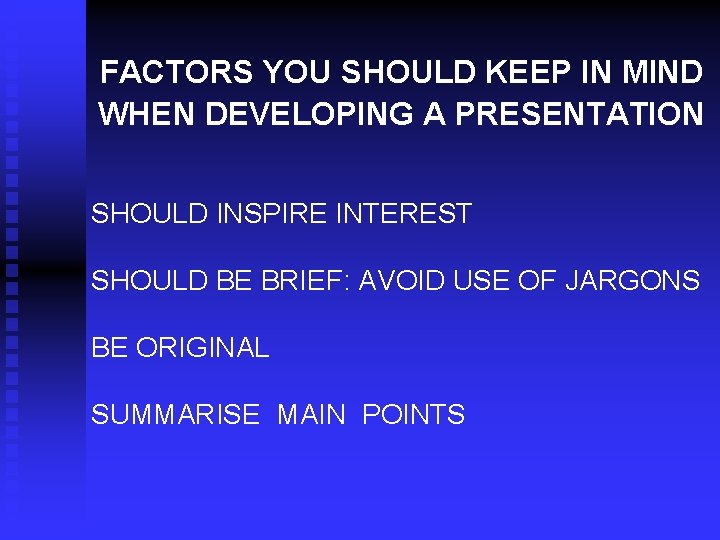 FACTORS YOU SHOULD KEEP IN MIND WHEN DEVELOPING A PRESENTATION

SHOULD INSPIRE INTEREST

SHOULD BE BRIEF: AVOID USE OF JARGONS

BE ORIGINAL

SUMMARISE MAIN POINTS